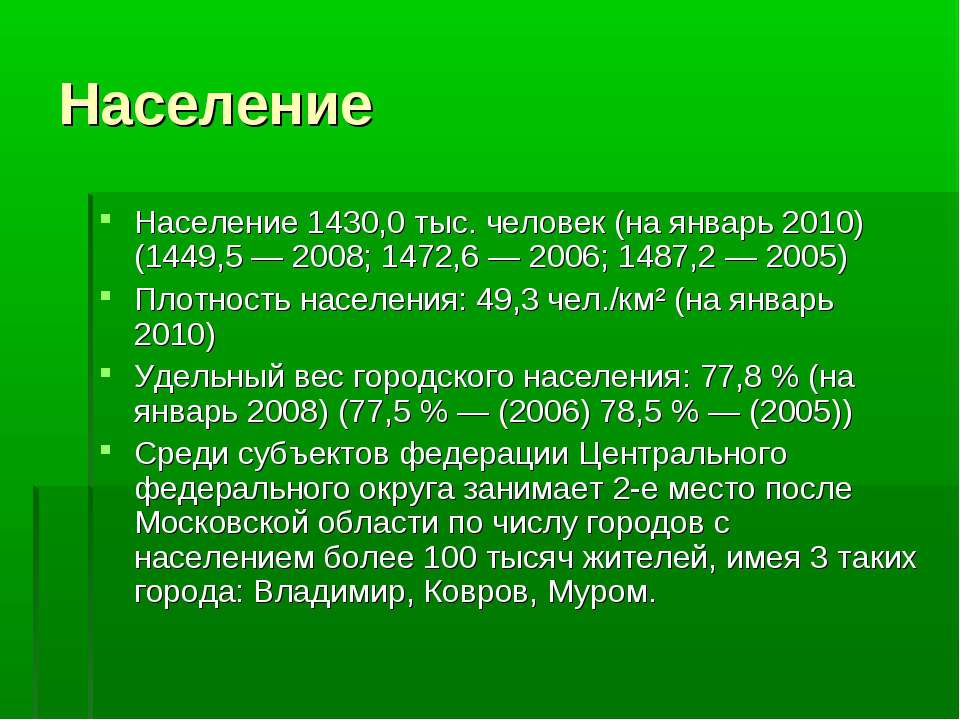 Население

- Население 1430,0 тыс. человек (на январь 2010) (1449,5 — 2008; 1472,6 — 2006; 1487,2 — 2005)
- Плотность населения: 49,3 чел./км² (на январь 2010)
- Удельный вес городского населения: 77,8 % (на январь 2008) (77,5 % — (2006) 78,5 % — (2005))
- Среди субъектов федерации Центрального федерального округа занимает 2-е место после Московской области по числу городов с населением более 100 тысяч жителей, имея 3 таких города: Владимир, Ковров, Муром.